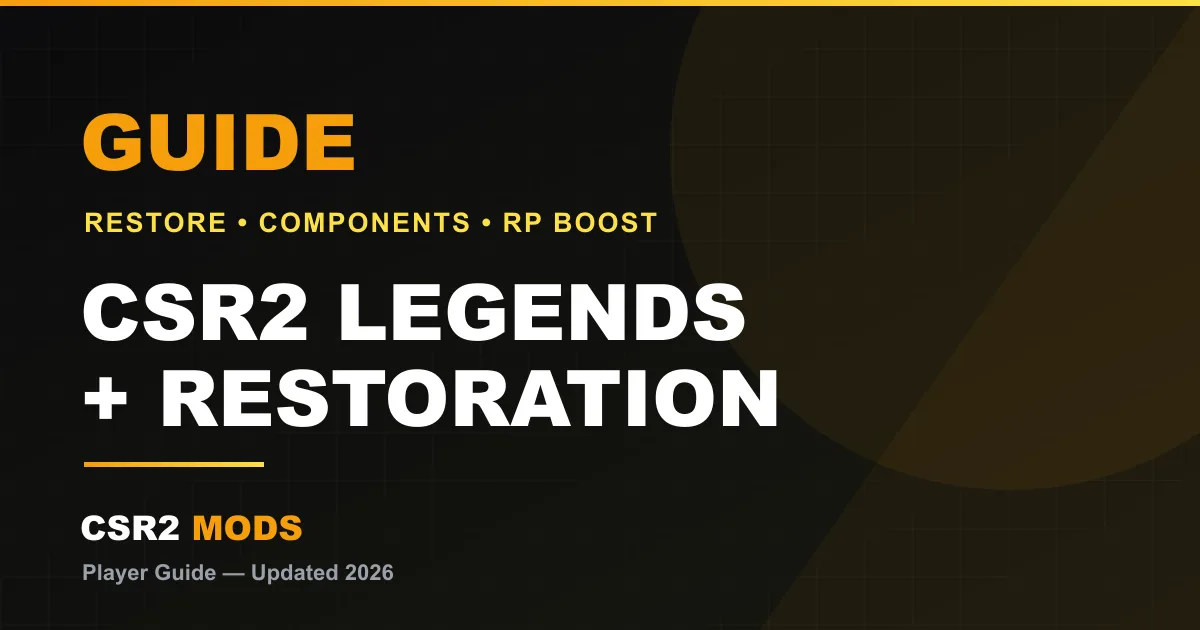 GUIDE

RESTORE • COMPONENTS • RP BOOST

CSR2 LEGENDS + RESTORATION

CSR2 MODS

Player Guide — Updated 2026